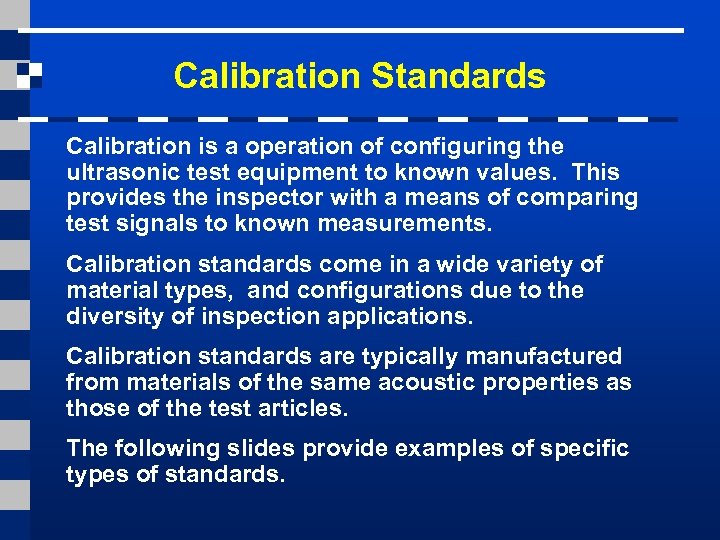 Calibration Standards

Calibration is a operation of configuring the ultrasonic test equipment to known values. This provides the inspector with a means of comparing test signals to known measurements.

Calibration standards come in a wide variety of material types, and configurations due to the diversity of inspection applications.

Calibration standards are typically manufactured from materials of the same acoustic properties as those of the test articles.

The following slides provide examples of specific types of standards.